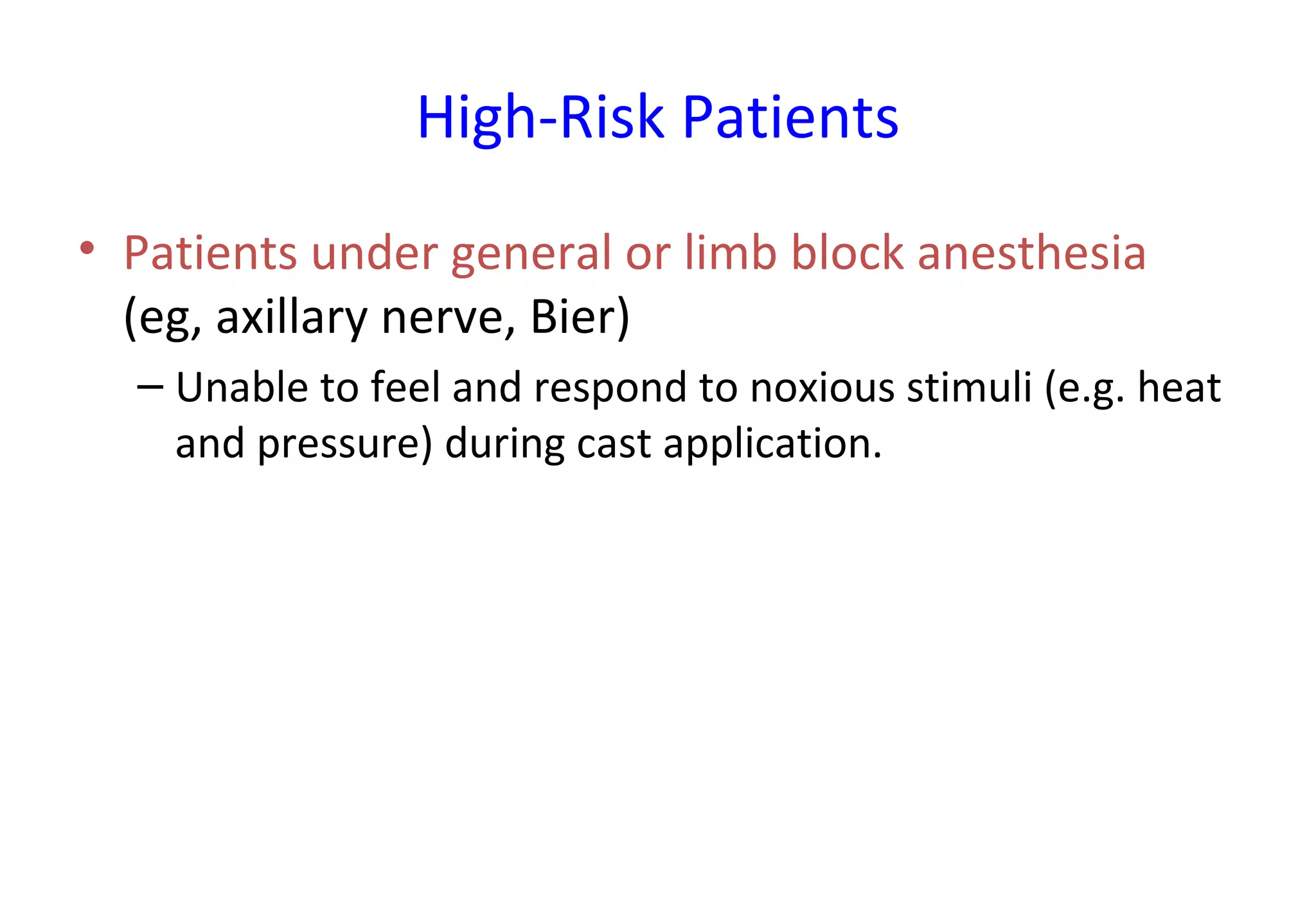 High-Risk Patients

• Patients under general or limb block anesthesia (eg, axillary nerve, Bier)

– Unable to feel and respond to noxious stimuli (e.g. heat and pressure) during cast application.